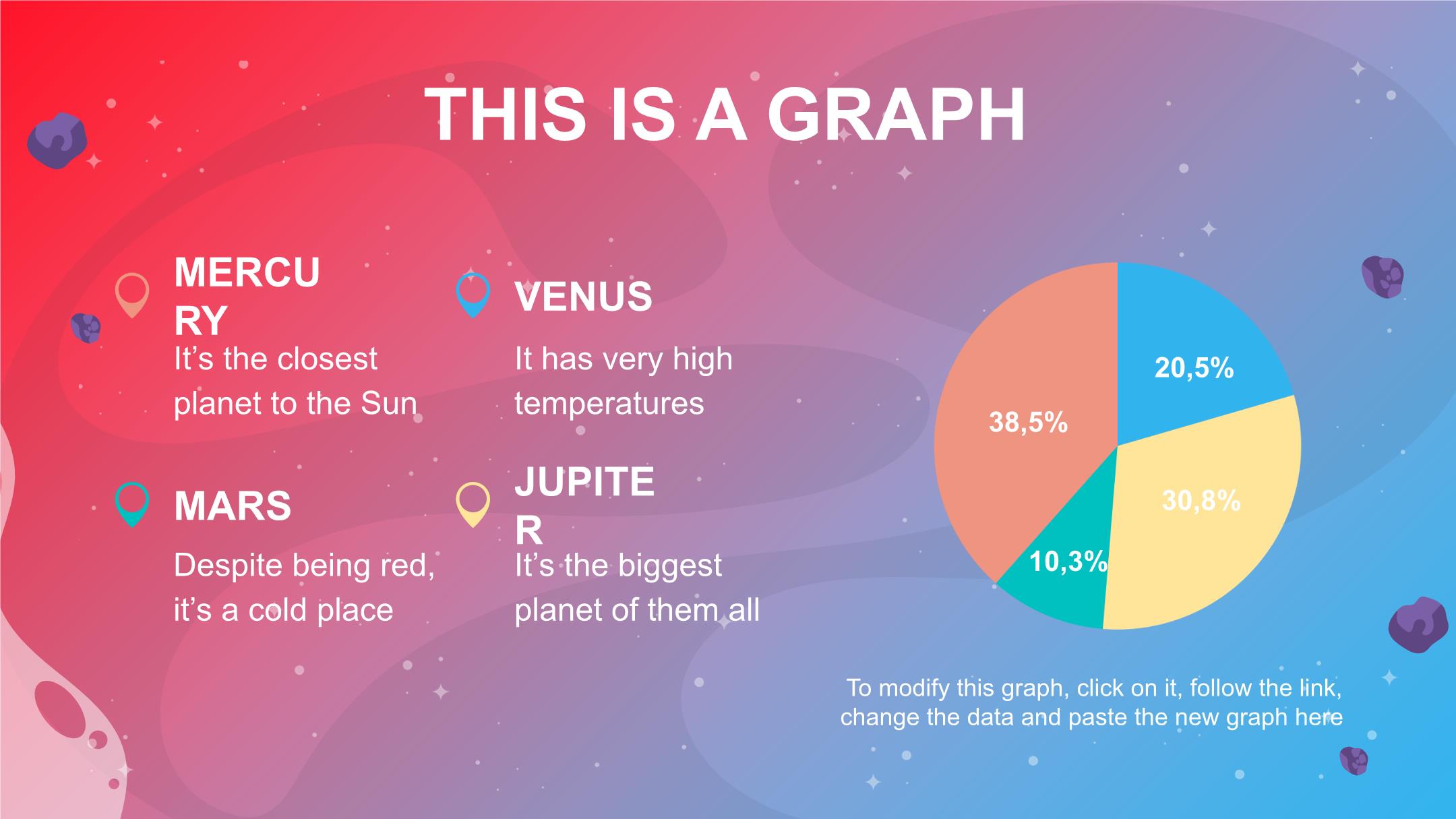 THIS IS A GRAPH

MERCU
RY

It's the closest planet to the Sun

VENUS

It has very high temperatures

MARS

Despite being red, it's a cold place

JUPITE
R

It's the biggest planet of them all

20,5%

38,5%

30,8%

10,3%

To modify this graph, click on it, follow the link, change the data and paste the new graph here